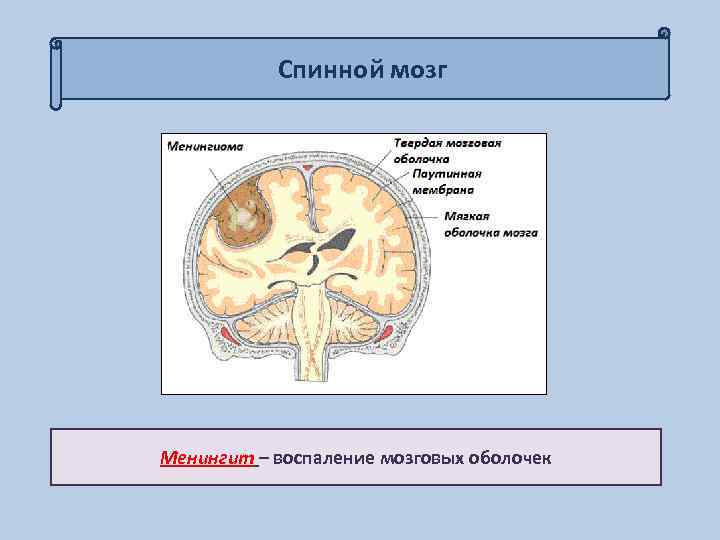 Спинной мозг

Менингиома

Твердая мозговая оболочка

Паутинная мембрана

Мягкая оболочка мозга

Менингит – воспаление мозговых оболочек